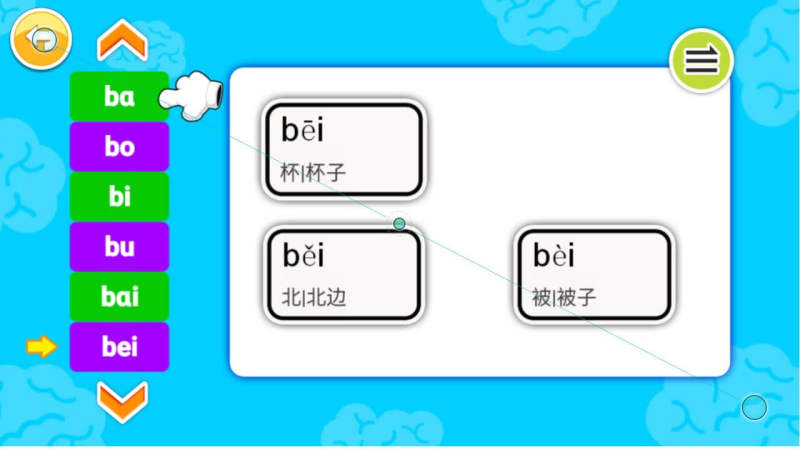 ba
bo
bi
bu
bai
bei

bēi
杯|杯子

běi
北|北边

bèi
被|被子